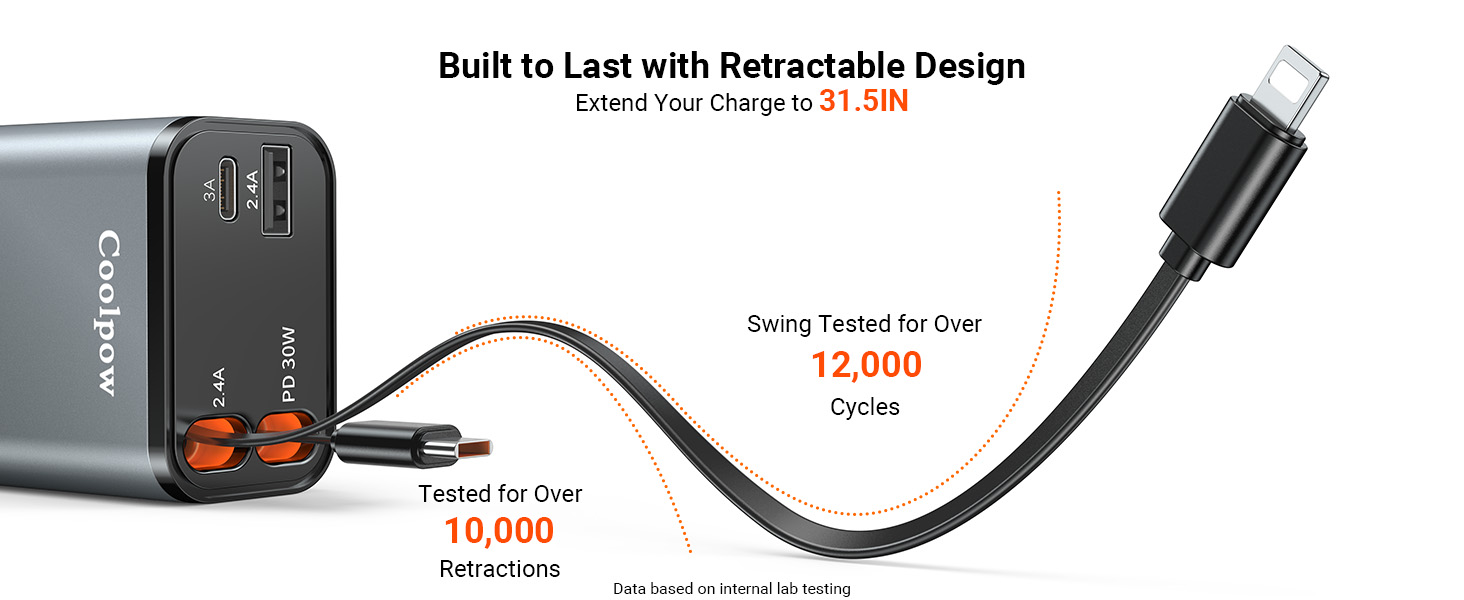 Built to Last with Retractable Design
Extend Your Charge to 31.5IN

Coolpow

3A
2.4A

2.4A
PD 30W

Swing Tested for Over
12,000
Cycles

Tested for Over
10,000
Retractions

Data based on internal lab testing